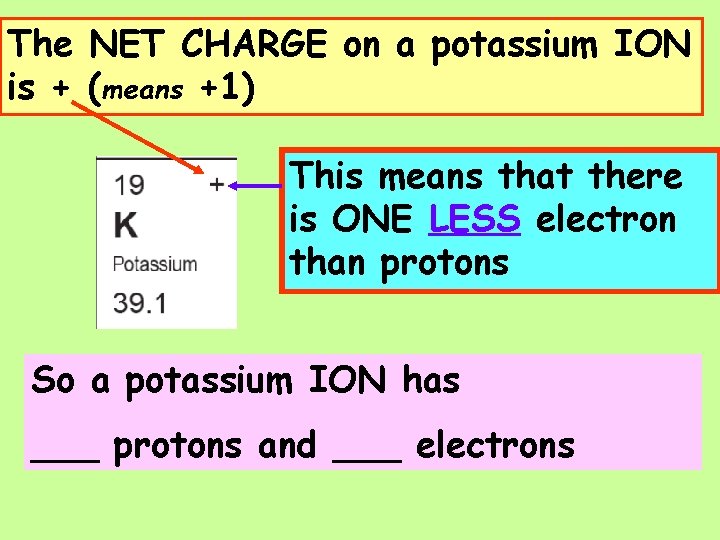 The NET CHARGE on a potassium ION is + (means +1)

19 +
K
Potassium
39.1

This means that there is ONE LESS electron than protons

So a potassium ION has

___ protons and ___ electrons